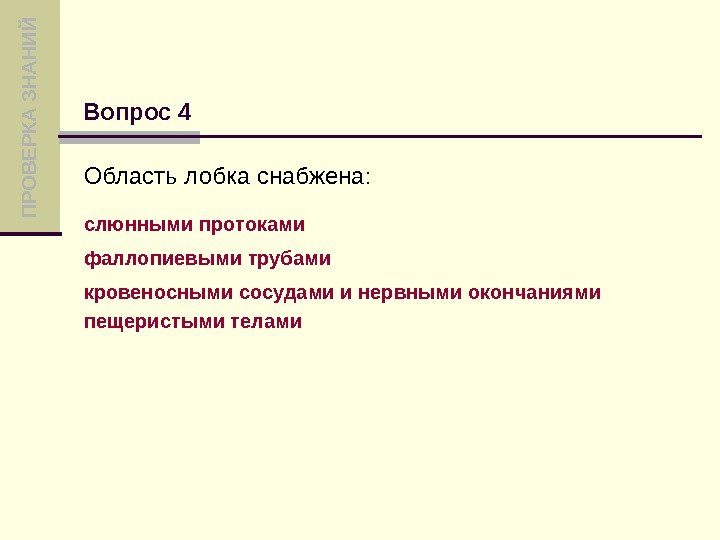 ПРОВЕРКА ЗНАНИЙ

Вопрос 4

Область лобка снабжена:

слюнными протоками

фаллопиевыми трубами

кровеносными сосудами и нервными окончаниями

пещеристыми телами